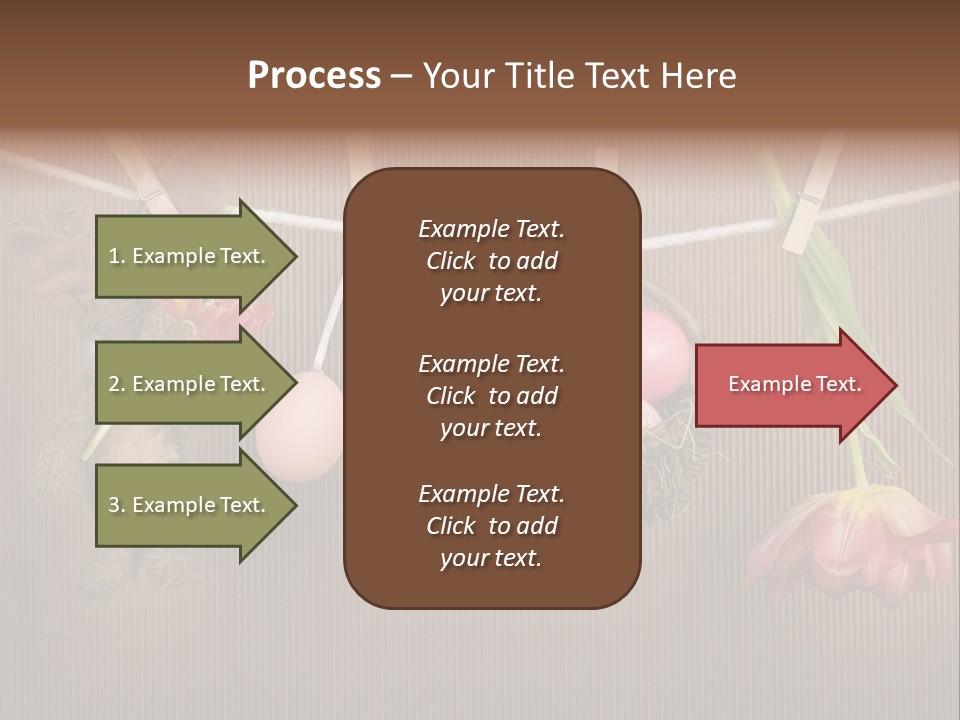 Process – Your Title Text Here

1. Example Text.

2. Example Text.

3. Example Text.

Example Text. Click to add your text.

Example Text. Click to add your text.

Example Text. Click to add your text.

Example Text.